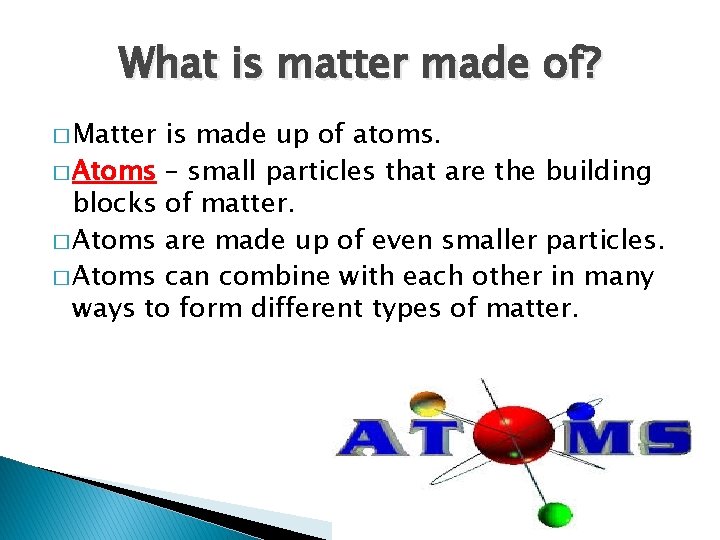 What is matter made of?

□ Matter is made up of atoms.
□ Atoms – small particles that are the building blocks of matter.
□ Atoms are made up of even smaller particles.
□ Atoms can combine with each other in many ways to form different types of matter.

ATOMS